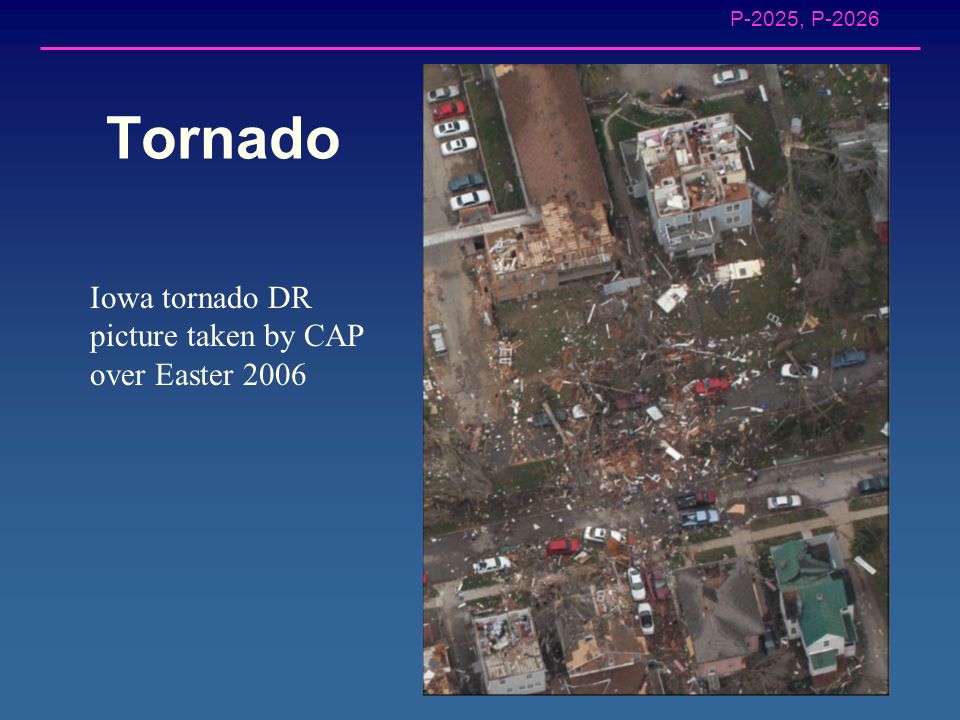 P-2025, P-2026

Tornado

Iowa tornado DR picture taken by CAP over Easter 2006